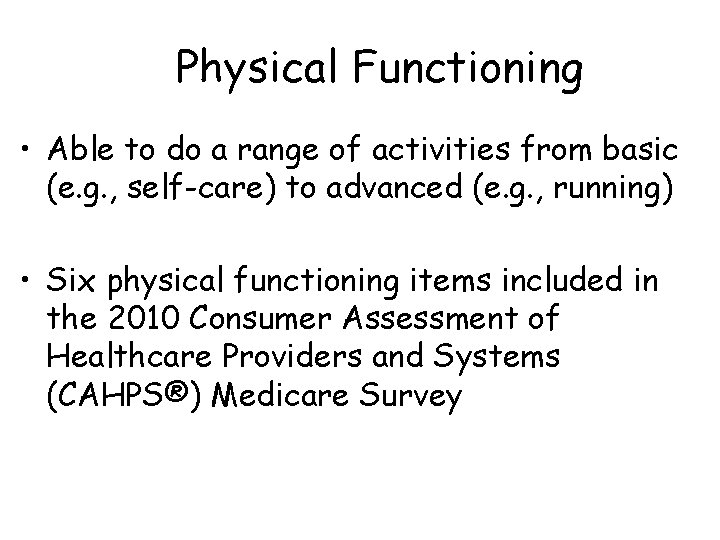 Physical Functioning

• Able to do a range of activities from basic (e.g., self-care) to advanced (e.g., running)

• Six physical functioning items included in the 2010 Consumer Assessment of Healthcare Providers and Systems (CAHPS®) Medicare Survey